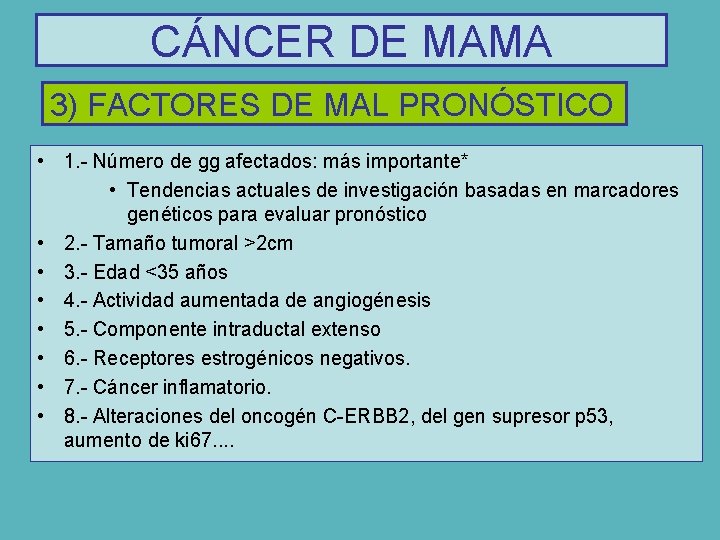 CÁNCER DE MAMA

3) FACTORES DE MAL PRONÓSTICO

• 1.- Número de gg afectados: más importante*
  • Tendencias actuales de investigación basadas en marcadores genéticos para evaluar pronóstico
• 2.- Tamaño tumoral >2cm
• 3.- Edad <35 años
• 4.- Actividad aumentada de angiogénesis
• 5.- Componente intraductal extenso
• 6.- Receptores estrogénicos negativos.
• 7.- Cáncer inflamatorio.
• 8.- Alteraciones del oncogén C-ERBB2, del gen supresor p53, aumento de ki67....